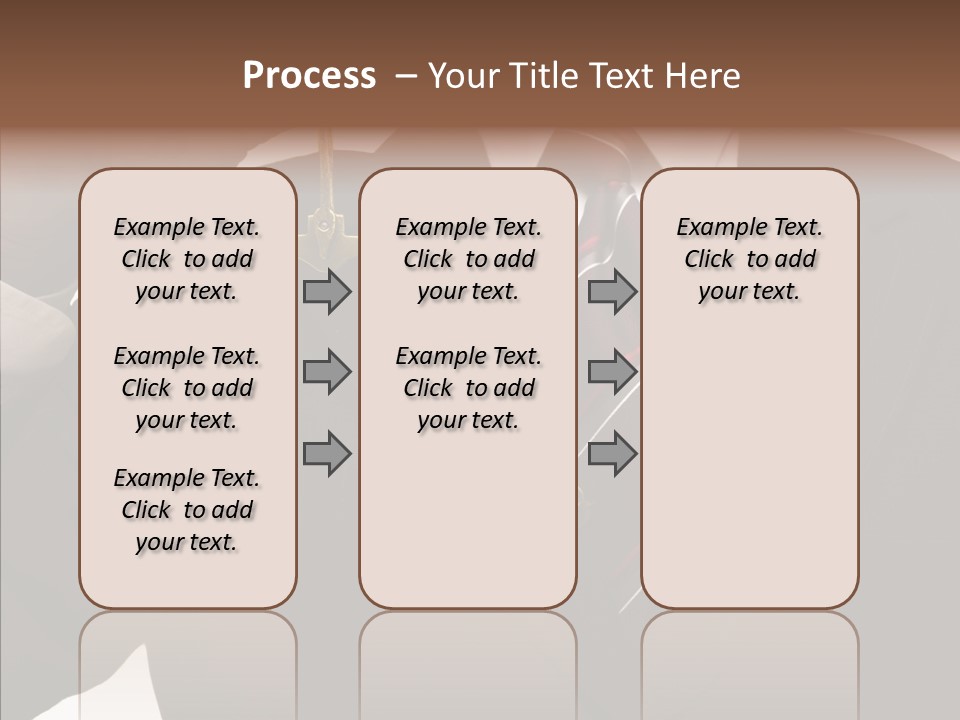 Process – Your Title Text Here

Example Text. Click to add your text.

Example Text. Click to add your text.

Example Text. Click to add your text.

Example Text. Click to add your text.

Example Text. Click to add your text.

Example Text. Click to add your text.